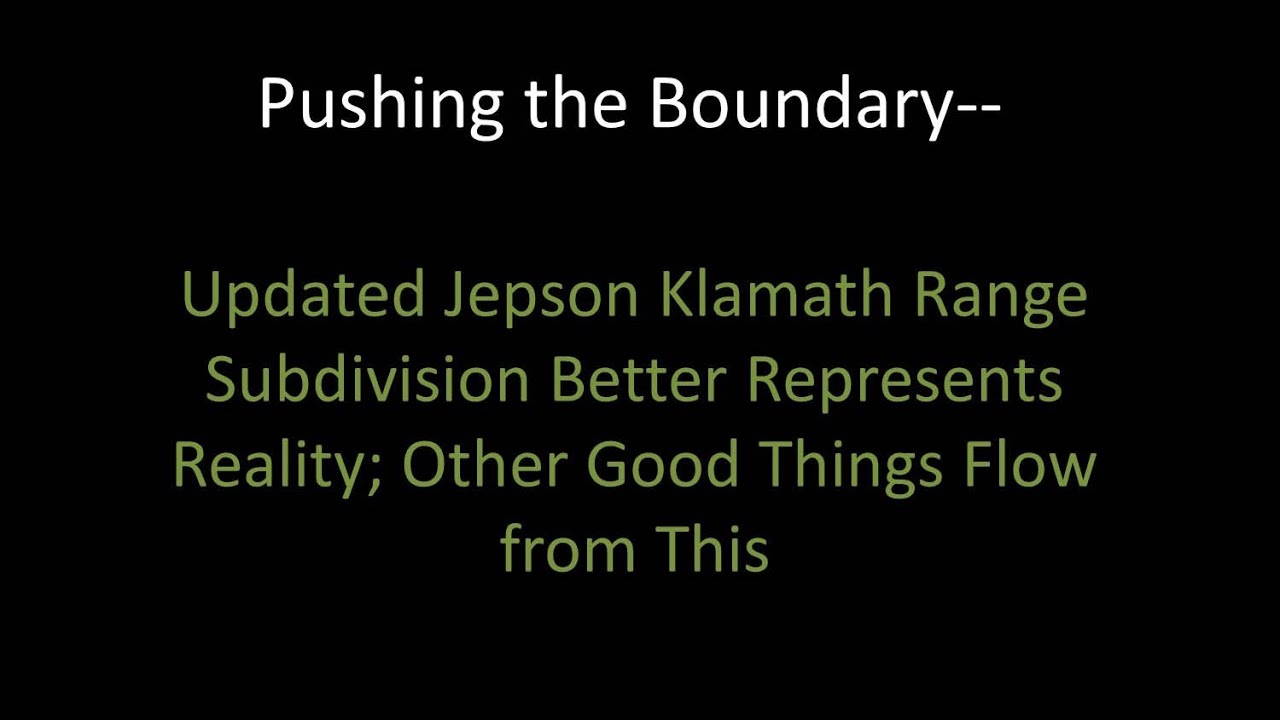 Pushing the Boundary--

Updated Jepson Klamath Range Subdivision Better Represents Reality; Other Good Things Flow from This